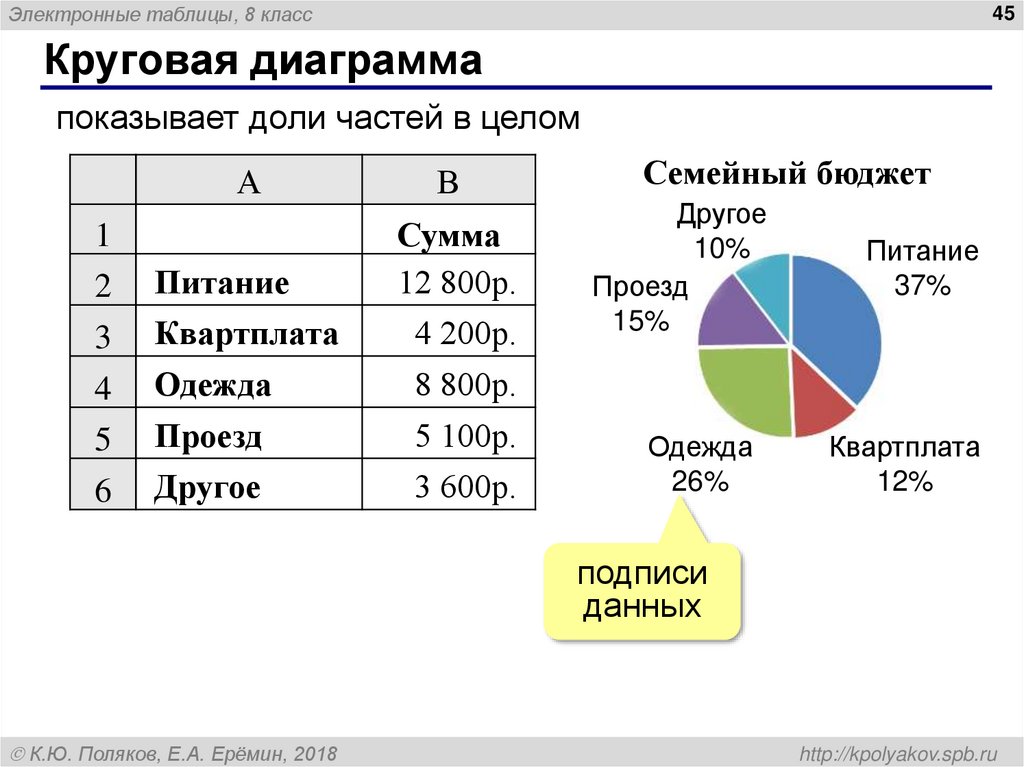 Электронные таблицы, 8 класс

45

Круговая диаграмма

показывает доли частей в целом

| | A | B |
|---|---|---|
| 1 | | Сумма |
| 2 | Питание | 12 800р. |
| 3 | Квартплата | 4 200р. |
| 4 | Одежда | 8 800р. |
| 5 | Проезд | 5 100р. |
| 6 | Другое | 3 600р. |

Семейный бюджет

Другое 10%

Питание 37%

Проезд 15%

Одежда 26%

Квартплата 12%

подписи данных

© К.Ю. Поляков, Е.А. Ерёмин, 2018

http://kpolyakov.spb.ru